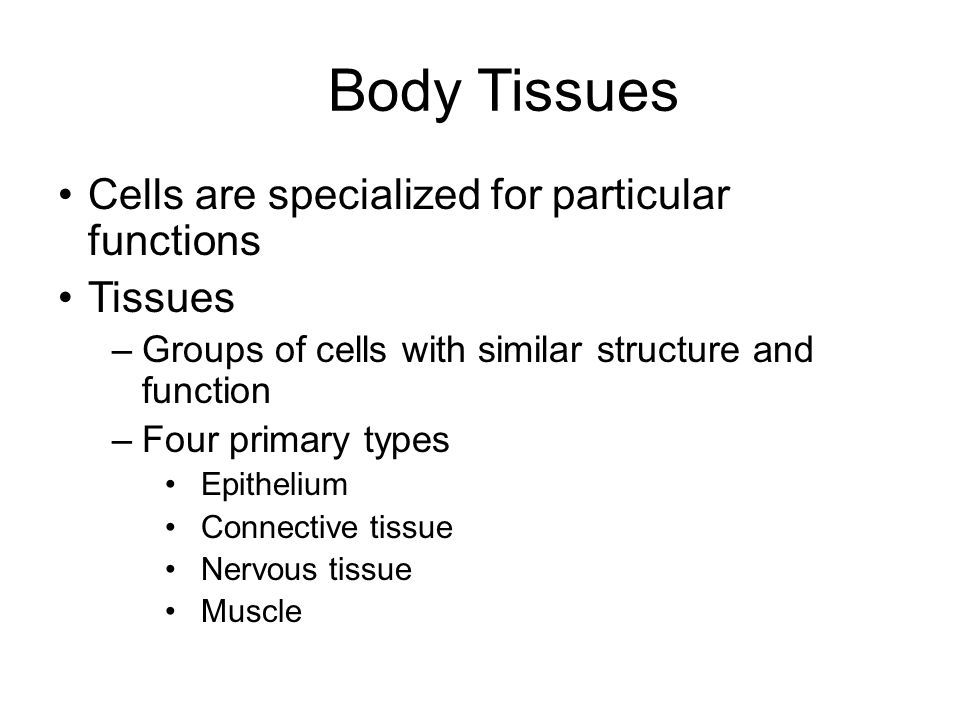 Body Tissues

• Cells are specialized for particular functions
• Tissues
– Groups of cells with similar structure and function
– Four primary types
• Epithelium
• Connective tissue
• Nervous tissue
• Muscle